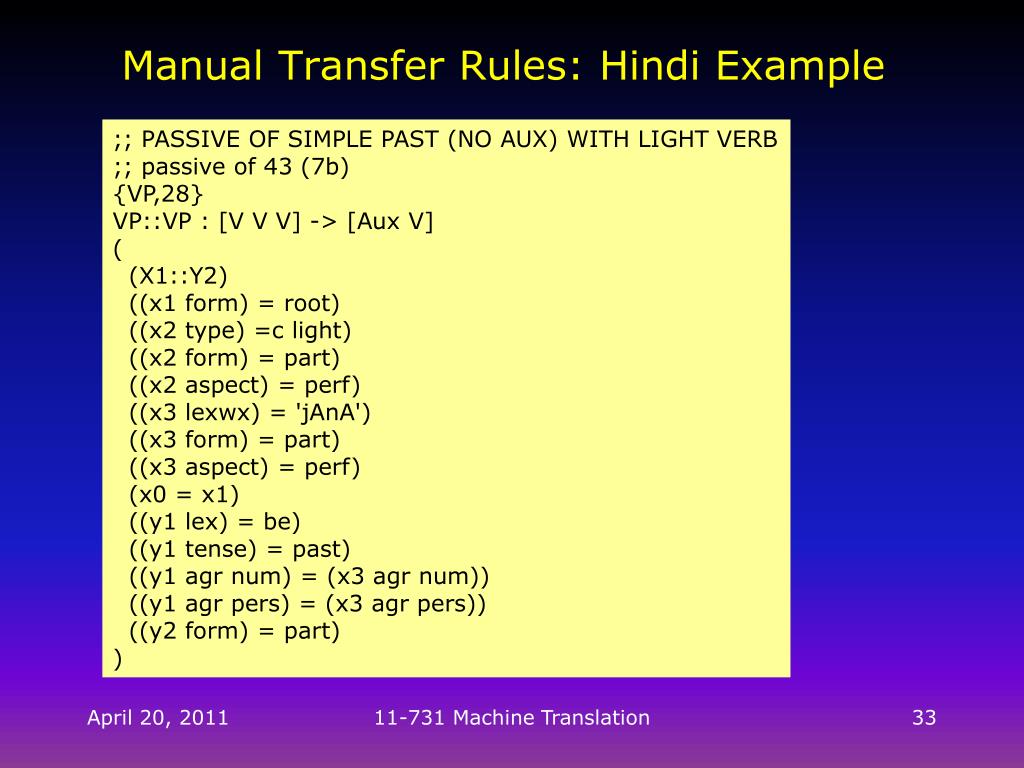 Manual Transfer Rules: Hindi Example

;; PASSIVE OF SIMPLE PAST (NO AUX) WITH LIGHT VERB
;; passive of 43 (7b)
{VP,28}
VP::VP : [V V V] -> [Aux V]
(
(X1::Y2)
((x1 form) = root)
((x2 type) =c light)
((x2 form) = part)
((x2 aspect) = perf)
((x3 lexwx) = 'jAnA')
((x3 form) = part)
((x3 aspect) = perf)
(x0 = x1)
((y1 lex) = be)
((y1 tense) = past)
((y1 agr num) = (x3 agr num))
((y1 agr pers) = (x3 agr pers))
((y2 form) = part)
)

April 20, 2011

11-731 Machine Translation

33